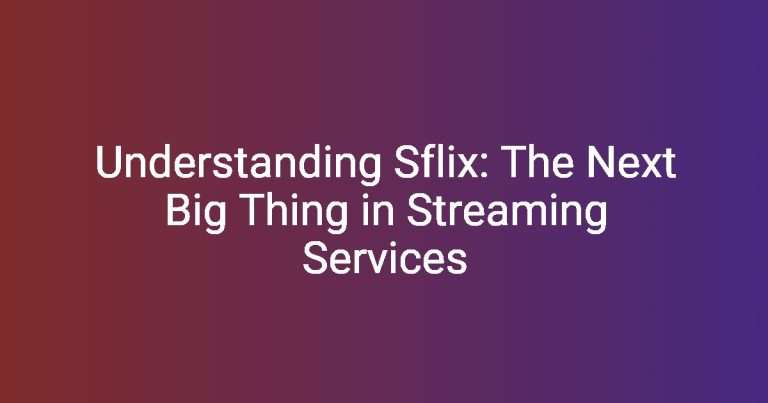 Understanding Sflix: The Next Big Thing in Streaming Services